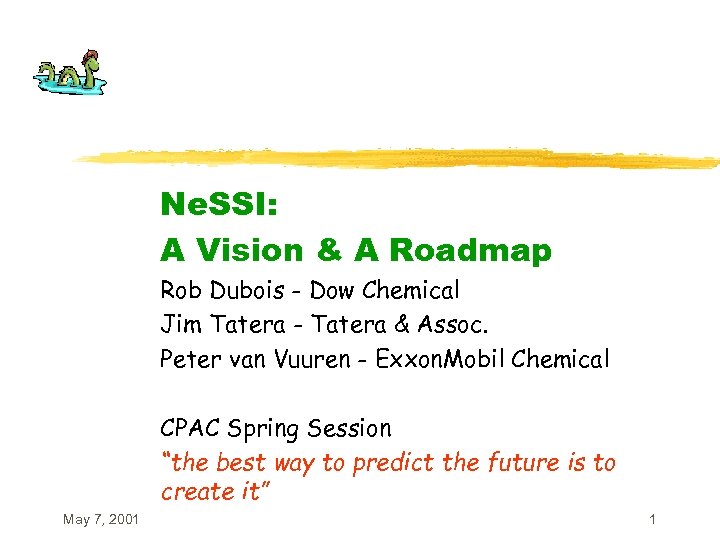 NeSSI:

A Vision & A Roadmap

Rob Dubois - Dow Chemical

Jim Tatera - Tatera & Assoc.

Peter van Vuuren - ExxonMobil Chemical

CPAC Spring Session

“the best way to predict the future is to create it”

May 7, 2001

1